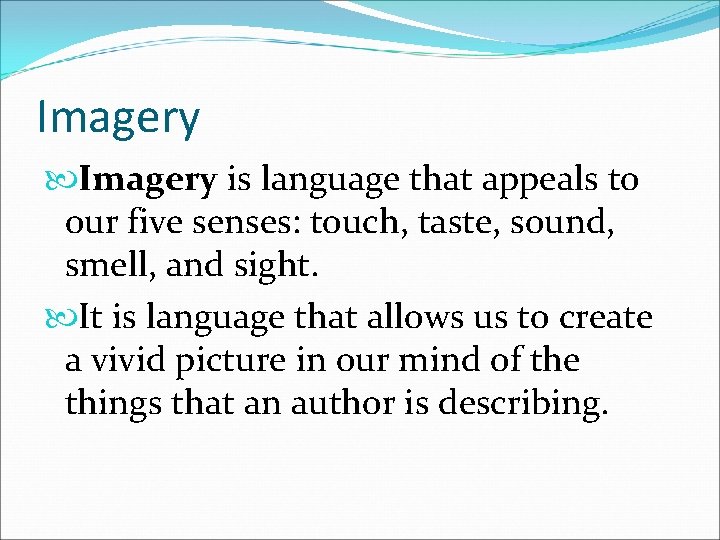 Imagery

Imagery is language that appeals to our five senses: touch, taste, sound, smell, and sight.

It is language that allows us to create a vivid picture in our mind of the things that an author is describing.